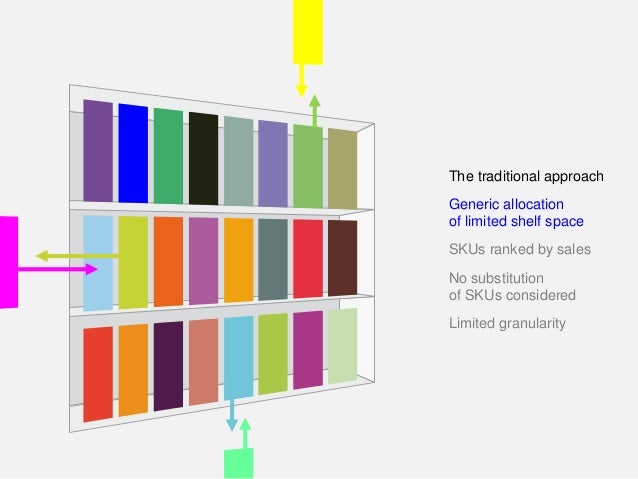 The traditional approach

Generic allocation of limited shelf space

SKUs ranked by sales

No substitution of SKUs considered

Limited granularity